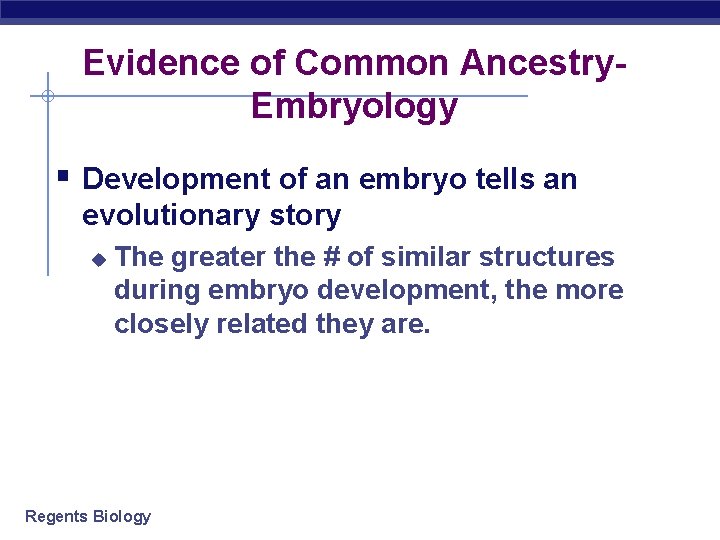 Evidence of Common Ancestry-Embryology

Development of an embryo tells an evolutionary story

The greater the # of similar structures during embryo development, the more closely related they are.

Regents Biology